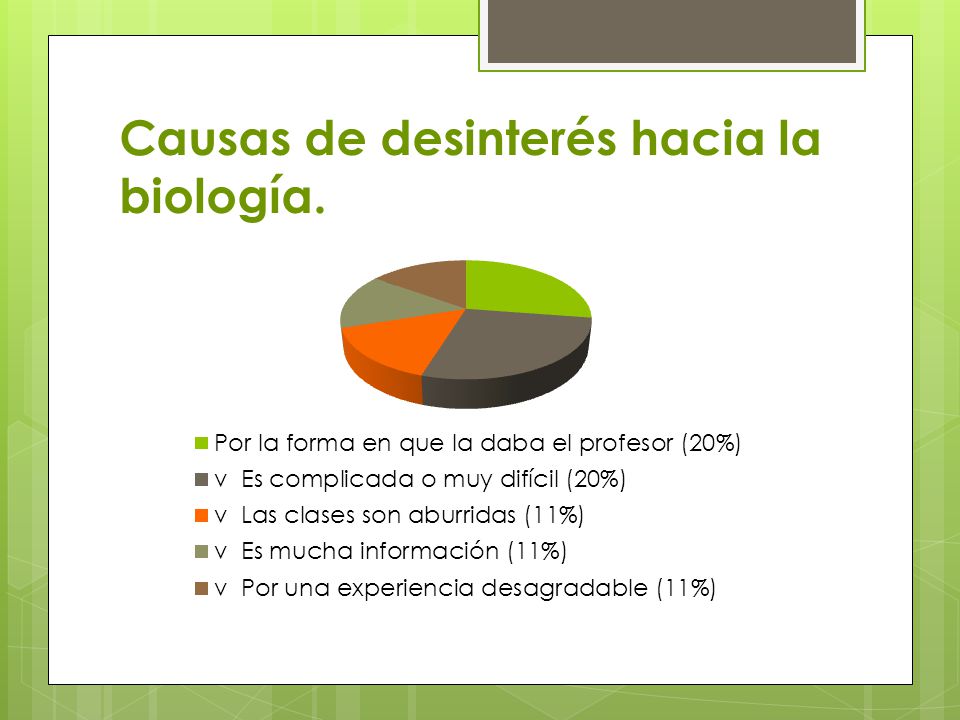 Causas de desinterés hacia la biología.

Por la forma en que la daba el profesor (20%)
v Es complicada o muy difícil (20%)
v Las clases son aburridas (11%)
v Es mucha información (11%)
v Por una experiencia desagradable (11%)